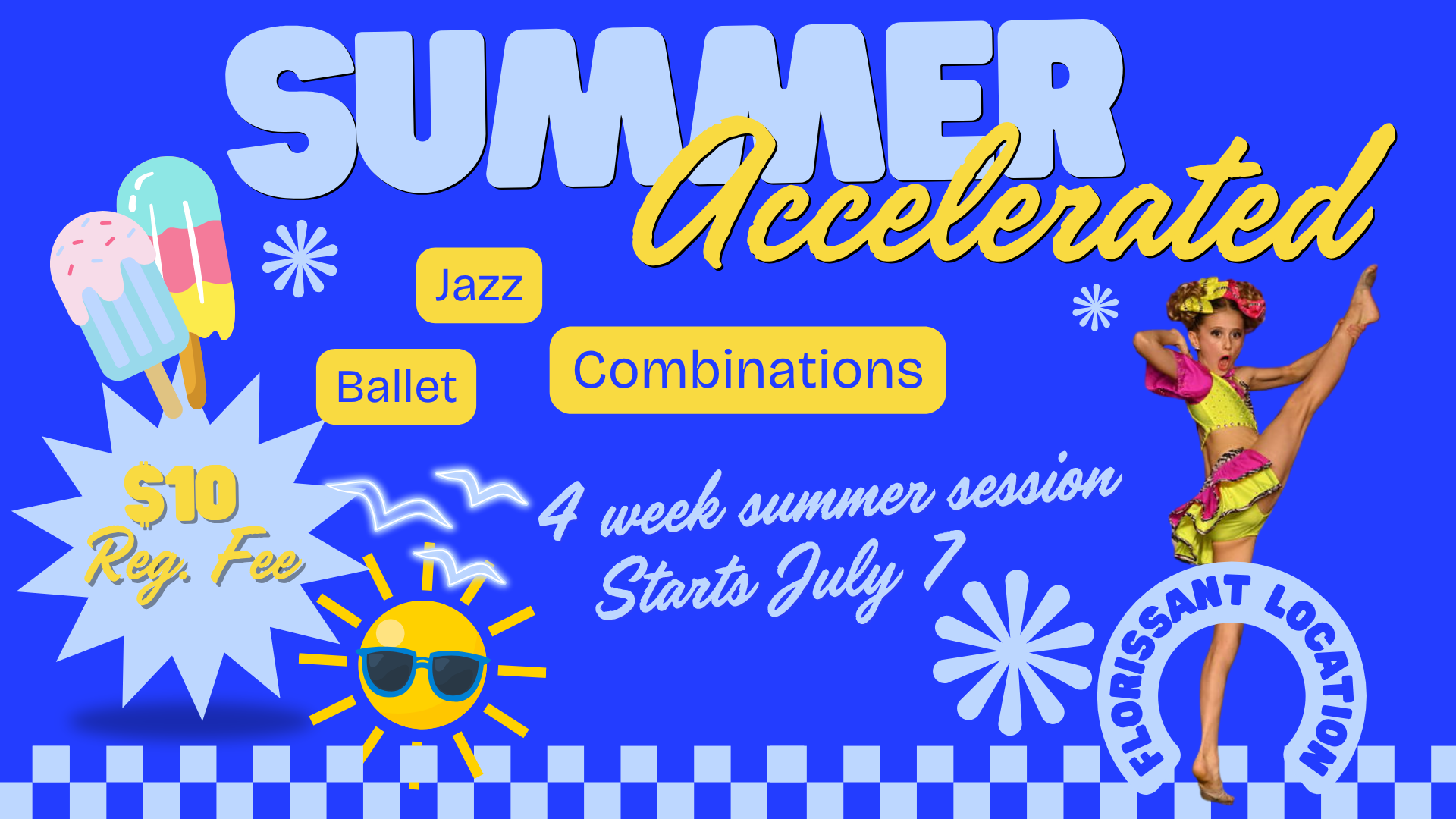 SUMMER

Accelerated

Jazz

Ballet

Combinations

$10
Reg. Fee

4 week summer session
Starts July 7

FLORISSANT LOCATION